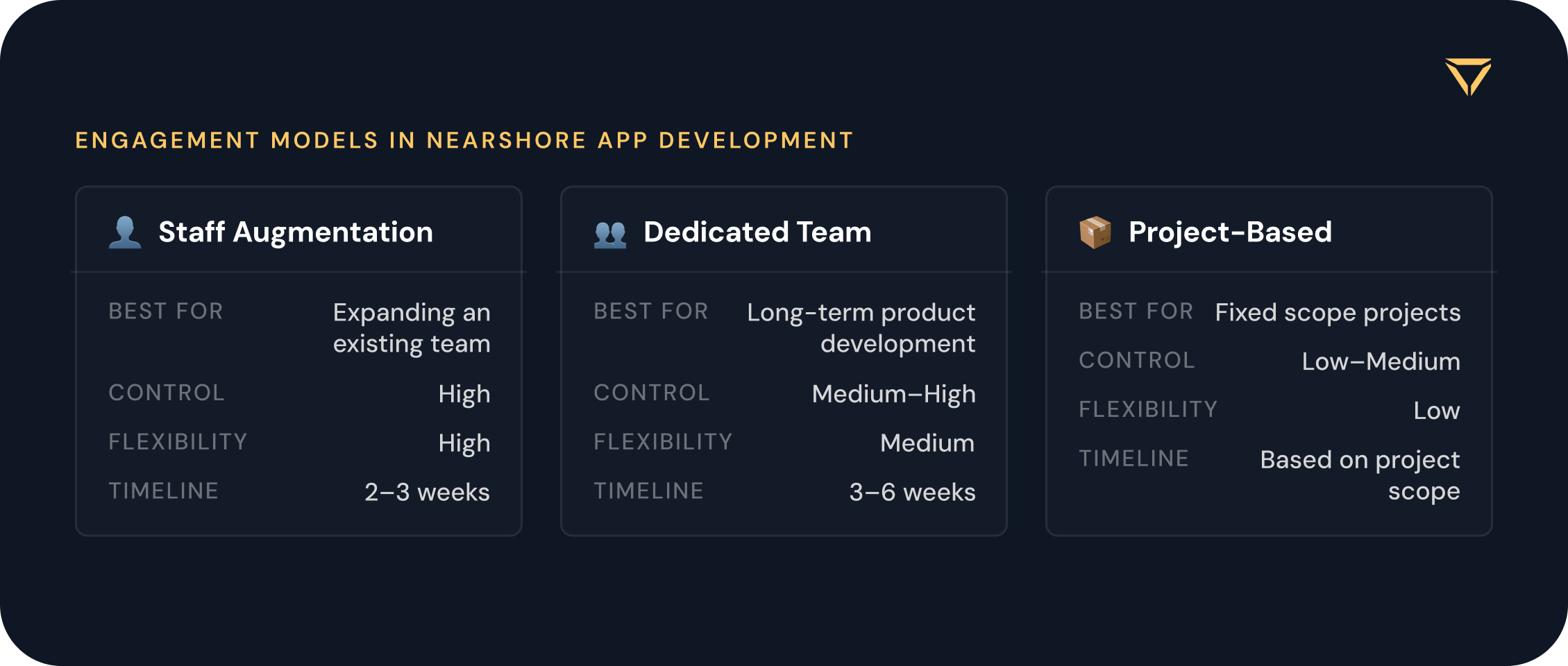 ENGAGEMENT MODELS IN NEARSHORE APP DEVELOPMENT

Staff Augmentation

BEST FOR Expanding an existing team
CONTROL High
FLEXIBILITY High
TIMELINE 2–3 weeks

Dedicated Team

BEST FOR Long-term product development
CONTROL Medium–High
FLEXIBILITY Medium
TIMELINE 3–6 weeks

Project-Based

BEST FOR Fixed scope projects
CONTROL Low–Medium
FLEXIBILITY Low
TIMELINE Based on project scope